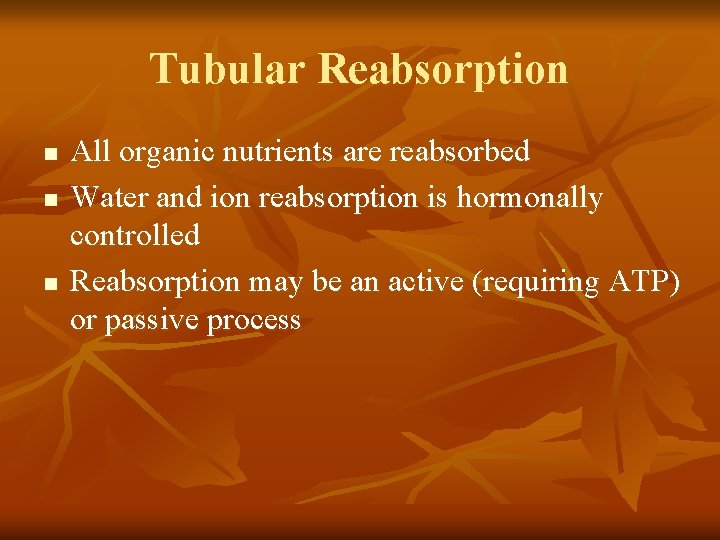 Tubular Reabsorption

- All organic nutrients are reabsorbed
- Water and ion reabsorption is hormonally controlled
- Reabsorption may be an active (requiring ATP) or passive process